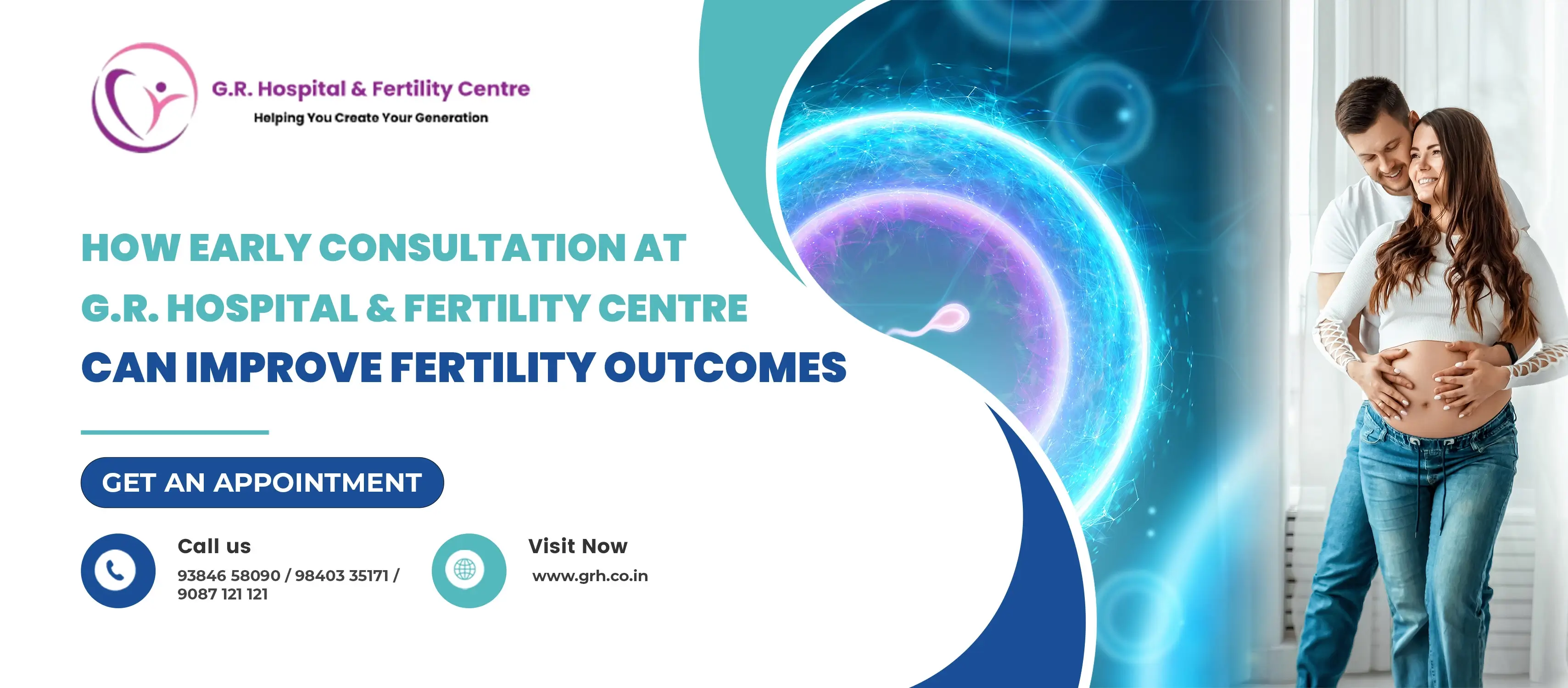 G.R. Hospital & Fertility Centre
Helping You Create Your Generation

HOW EARLY CONSULTATION AT
G.R. HOSPITAL & FERTILITY CENTRE
CAN IMPROVE FERTILITY OUTCOMES

GET AN APPOINTMENT

Call us
93846 58090 / 98403 35171 / 9087 121 121

Visit Now
www.grh.co.in